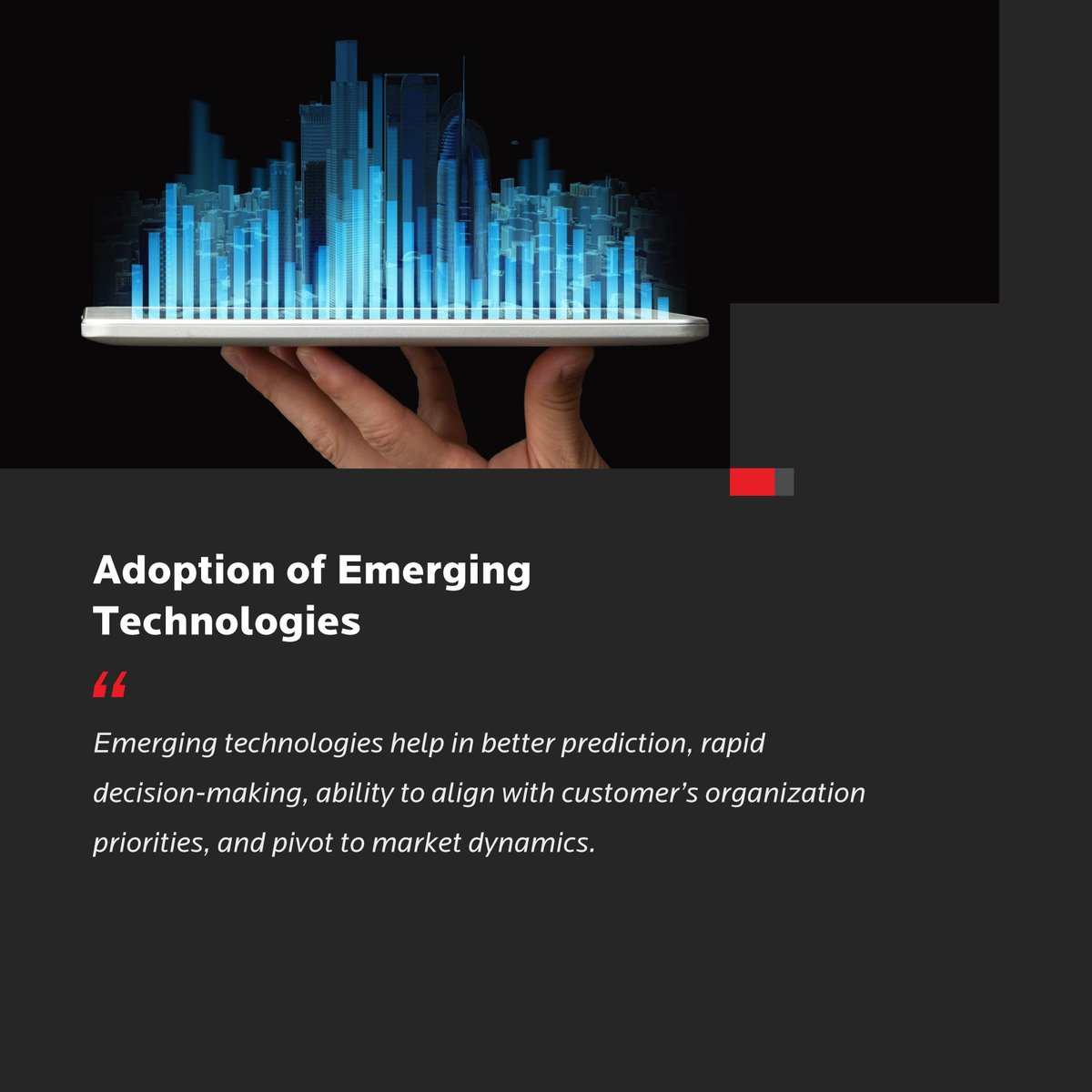 Adoption of Emerging Technologies

“

Emerging technologies help in better prediction, rapid decision-making, ability to align with customer’s organization priorities, and pivot to market dynamics.